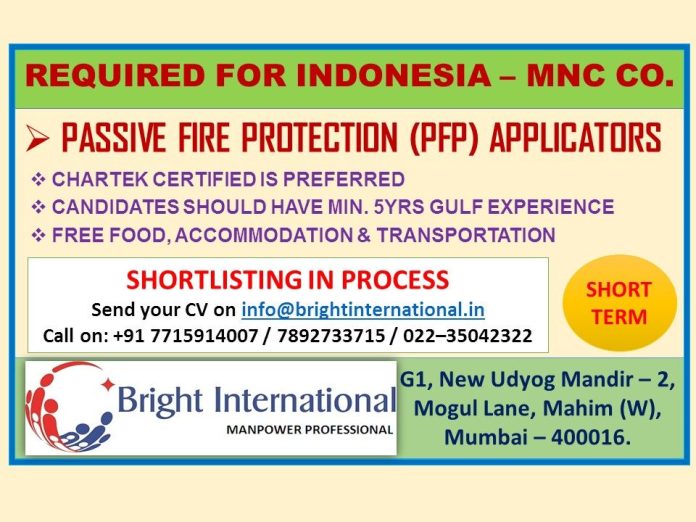 REQUIRED FOR INDONESIA – MNC CO.

➢ PASSIVE FIRE PROTECTION (PFP) APPLICATORS

❖ CHARTEK CERTIFIED IS PREFERRED
❖ CANDIDATES SHOULD HAVE MIN. 5YRS GULF EXPERIENCE
❖ FREE FOOD, ACCOMMODATION & TRANSPORTATION

SHORTLISTING IN PROCESS
Send your CV on info@brightinternational.in
Call on: +91 7715914007 / 7892733715 / 022–35042322

SHORT TERM

Bright International
MANPOWER PROFESSIONAL

G1, New Udyog Mandir – 2, Mogul Lane, Mahim (W), Mumbai – 400016.